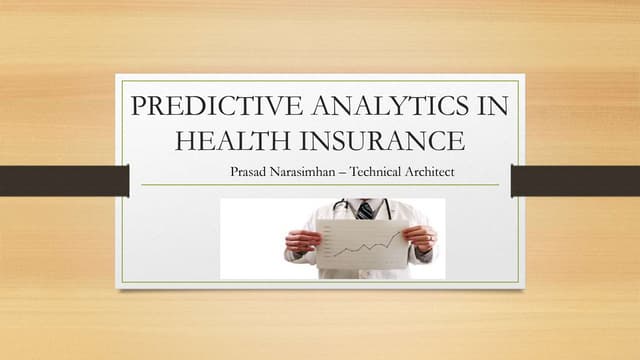 PREDICTIVE ANALYTICS IN HEALTH INSURANCE

Prasad Narasimhan – Technical Architect